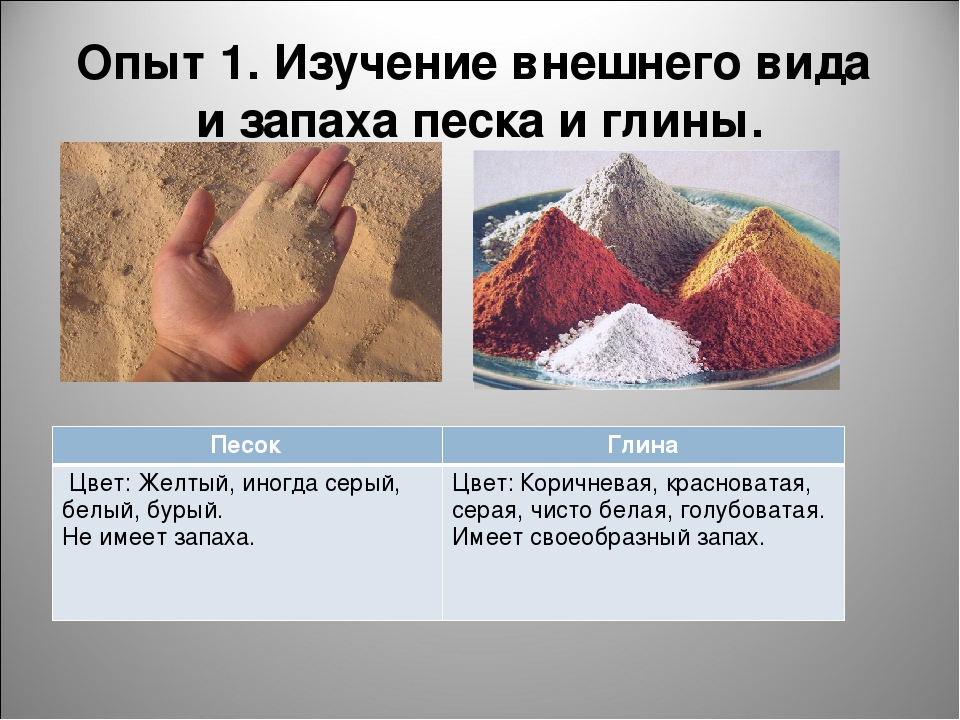 Опыт 1. Изучение внешнего вида и запаха песка и глины.

| Песок | Глина |
|---|---|
| Цвет: Желтый, иногда серый, белый, бурый. Не имеет запаха. | Цвет: Коричневая, красноватая, серая, чисто белая, голубоватая. Имеет своеобразный запах. |